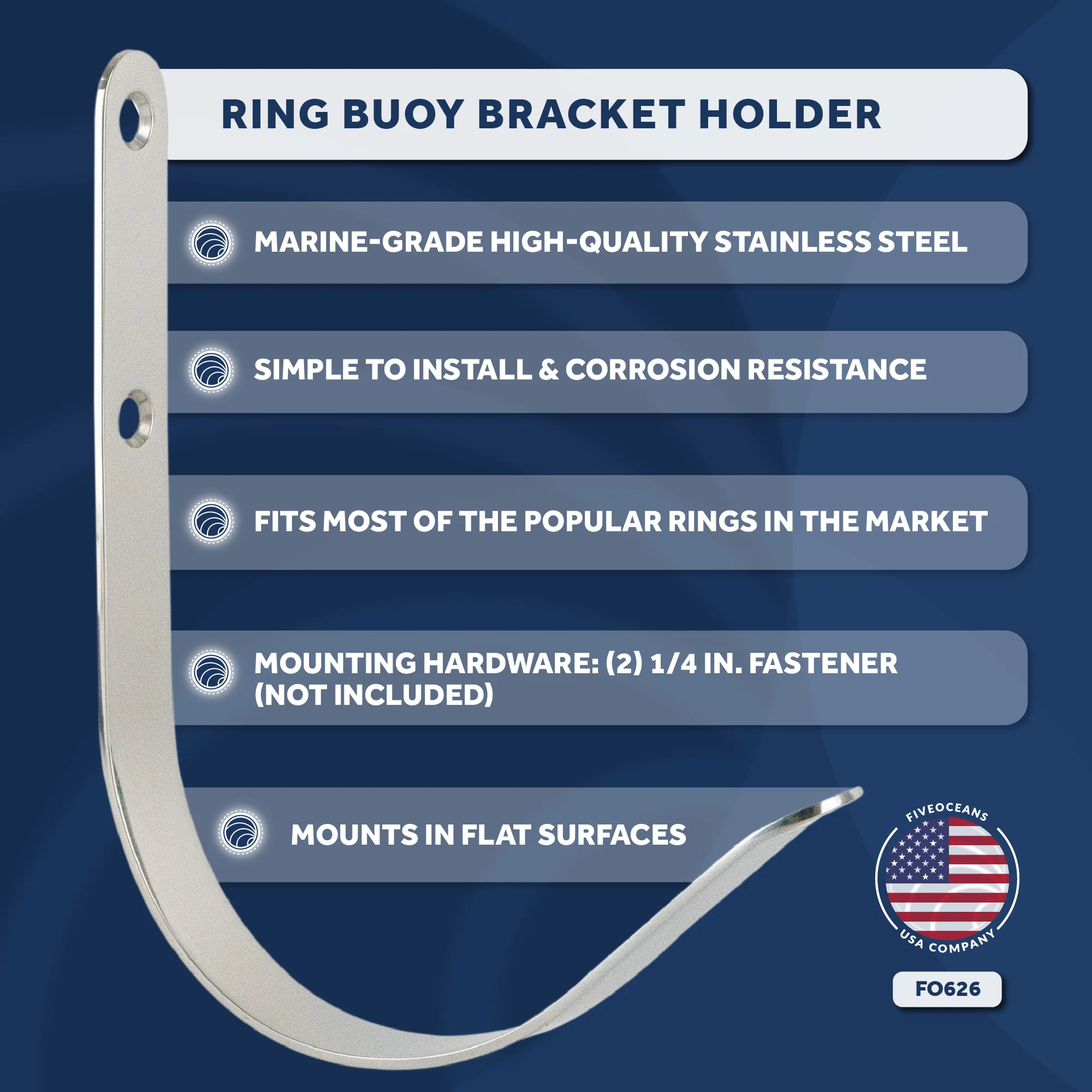 RING BUOY BRACKET HOLDER

MARINE-GRADE HIGH-QUALITY STAINLESS STEEL

SIMPLE TO INSTALL & CORROSION RESISTANCE

FITS MOST OF THE POPULAR RINGS IN THE MARKET

MOUNTING HARDWARE: (2) 1/4 IN. FASTENER (NOT INCLUDED)

MOUNTS IN FLAT SURFACES

FIVEOCEANS
USA COMPANY

FO626